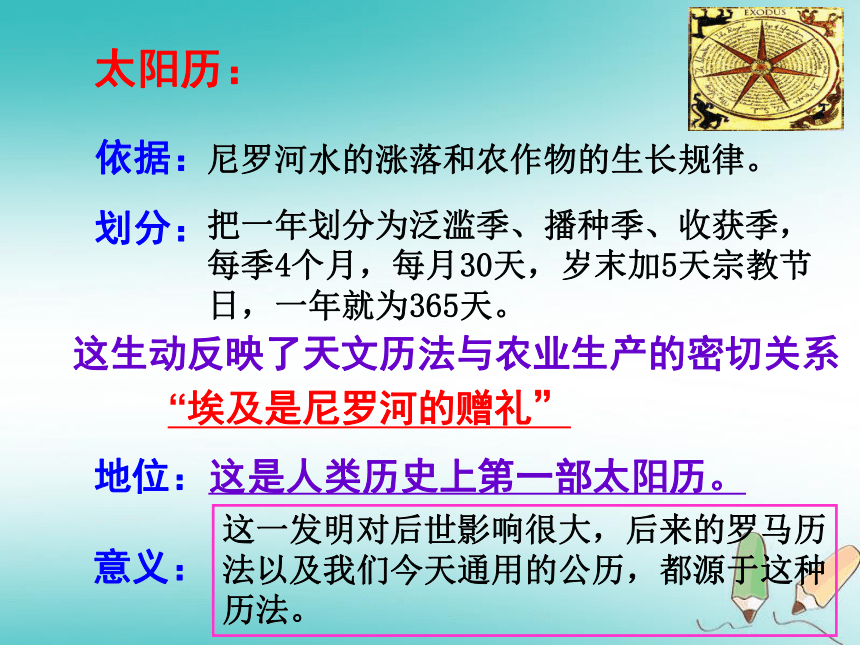 EXODUS

太阳历：

依据：尼罗河水的涨落和农作物的生长规律。

划分：把一年划分为泛滥季、播种季、收获季，每季4个月，每月30天，岁末加5天宗教节日，一年就为365天。

这生动反映了天文历法与农业生产的密切关系

“埃及是尼罗河的赠礼”

地位：这是人类历史上第一部太阳历。

意义：这一发明对后世影响很大，后来的罗马历法以及我们今天通用的公历，都源于这种历法。